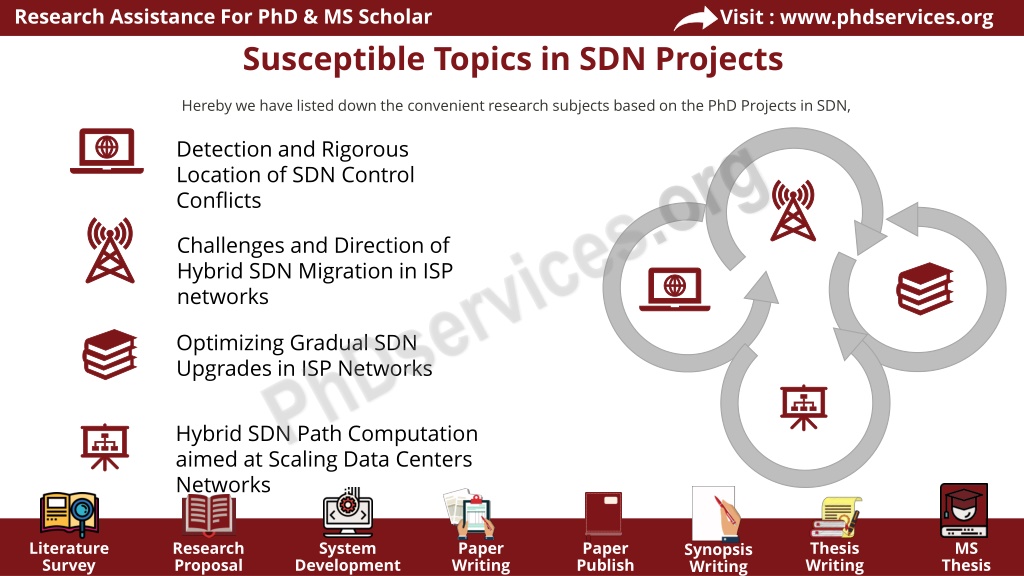 Research Assistance For PhD & MS Scholar

Visit : www.phdservices.org

Susceptible Topics in SDN Projects

Hereby we have listed down the convenient research subjects based on the PhD Projects in SDN,

Detection and Rigorous Location of SDN Control Conflicts

Challenges and Direction of Hybrid SDN Migration in ISP networks

Optimizing Gradual SDN Upgrades in ISP Networks

Hybrid SDN Path Computation aimed at Scaling Data Centers Networks

PhDservices.org

Literature Survey

Research Proposal

System Development

Paper Writing

Paper Publish

Synopsis Writing

Thesis Writing

MS Thesis